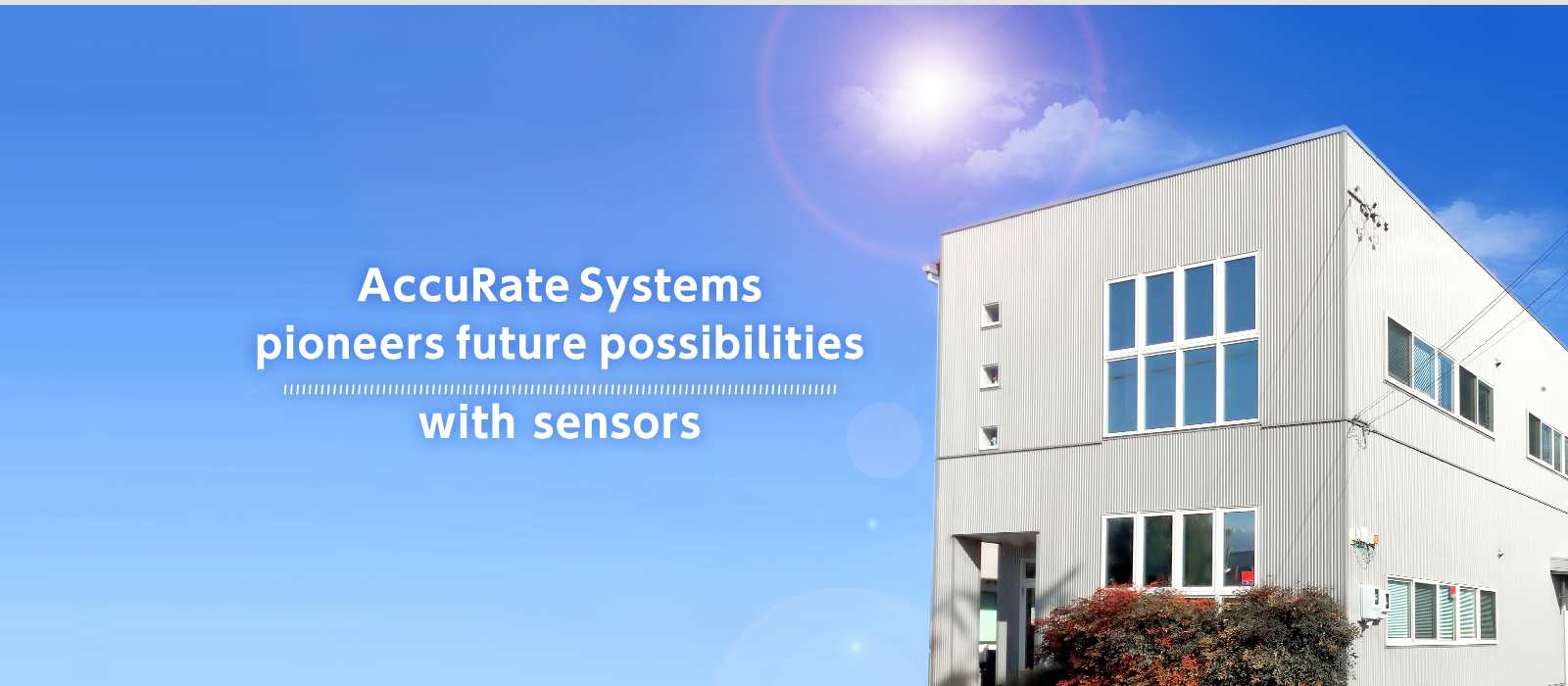 AccuRate Systems
pioneers future possibilities
with sensors